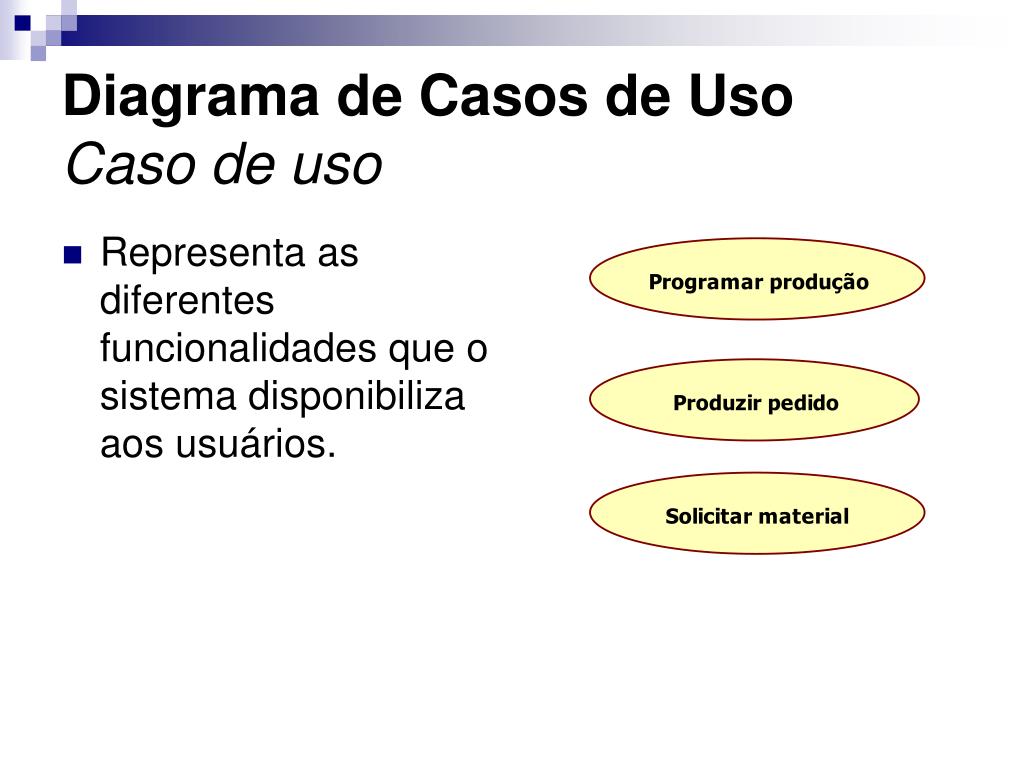 Diagrama de Casos de Uso
Caso de uso

Representa as diferentes funcionalidades que o sistema disponibiliza aos usuários.

Programar produção

Produzir pedido

Solicitar material